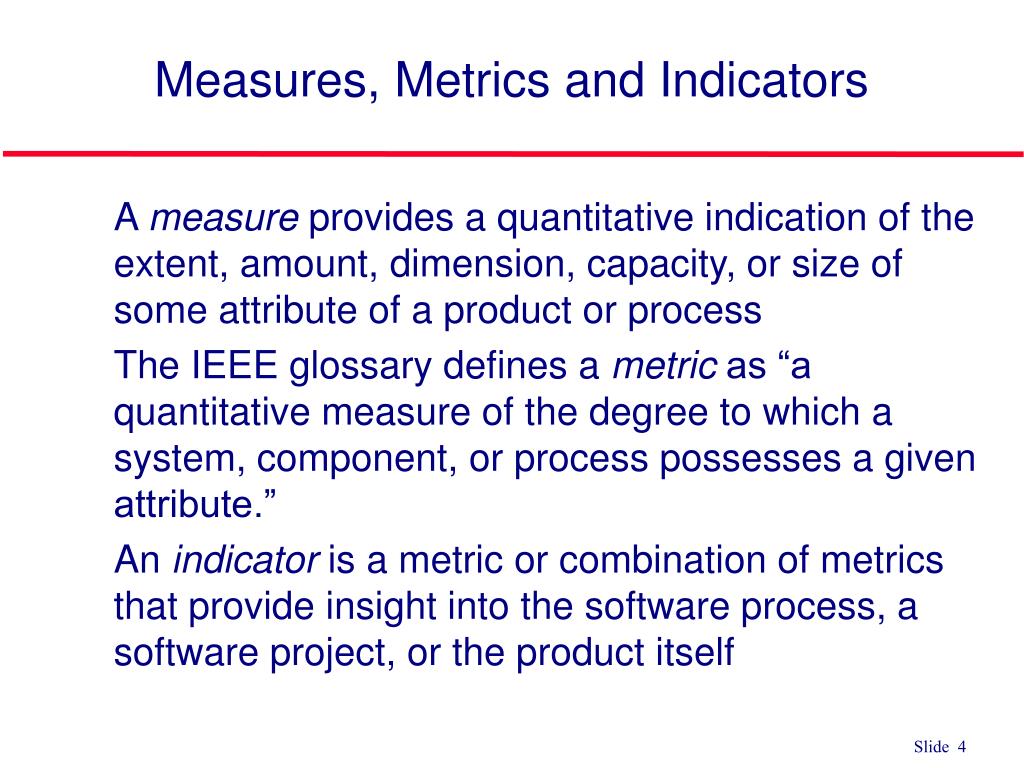 Measures, Metrics and Indicators

A measure provides a quantitative indication of the extent, amount, dimension, capacity, or size of some attribute of a product or process

The IEEE glossary defines a metric as “a quantitative measure of the degree to which a system, component, or process possesses a given attribute.”

An indicator is a metric or combination of metrics that provide insight into the software process, a software project, or the product itself

Slide 4